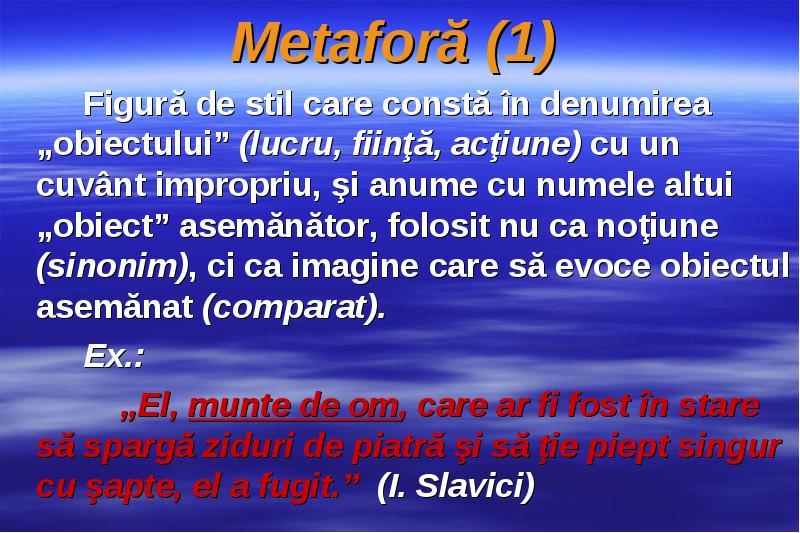 Metaforă (1)

Figură de stil care constă în denumirea „obiectului” (lucru, fiinţă, acţiune) cu un cuvânt impropriu, şi anume cu numele altui „obiect” asemănător, folosit nu ca noţiune (sinonim), ci ca imagine care să evoce obiectul asemănat (comparat).

Ex.:

„El, munte de om, care ar fi fost în stare să spargă ziduri de piatră şi să ţie piept singur cu şapte, el a fugit.” (I. Slavici)